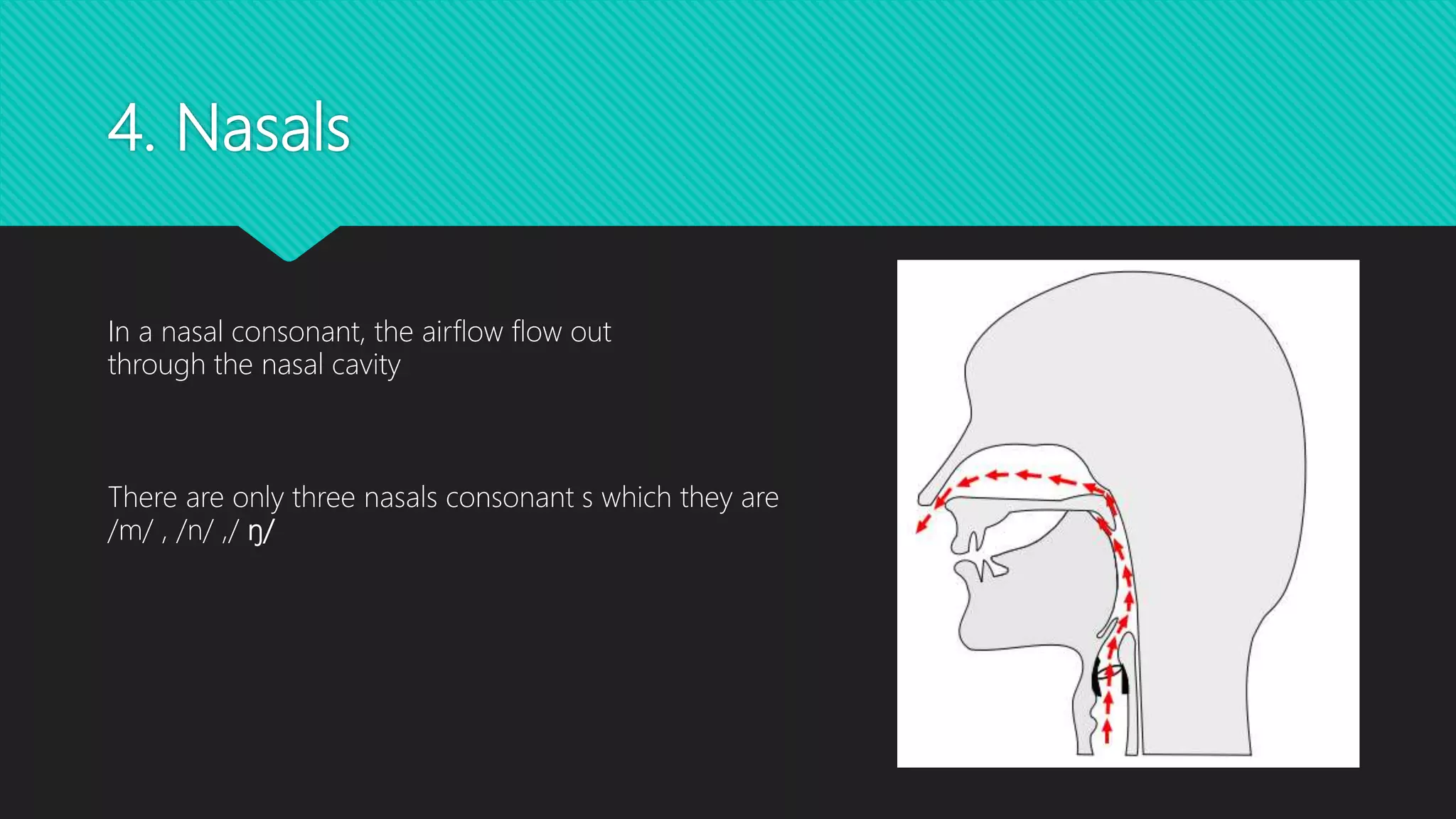 4. Nasals

In a nasal consonant, the airflow flow out through the nasal cavity

There are only three nasals consonant s which they are /m/ , /n/ ,/ ŋ/